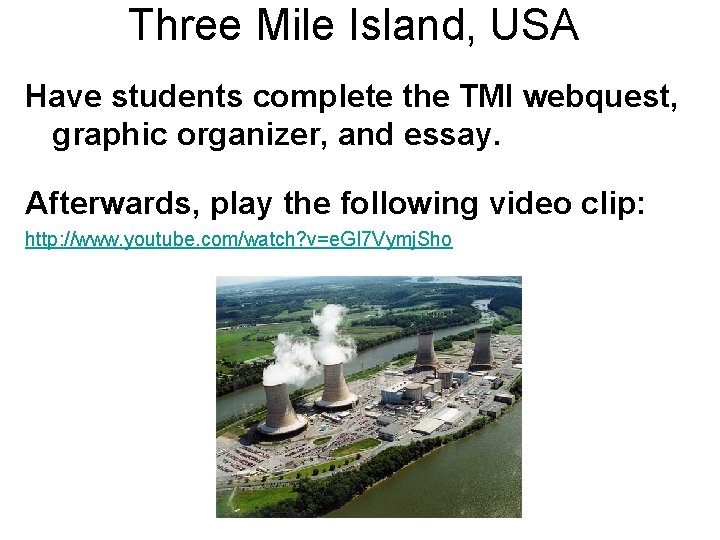 Three Mile Island, USA

Have students complete the TMI webquest, graphic organizer, and essay.

Afterwards, play the following video clip:

http://www.youtube.com/watch?v=eGI7VymjSho